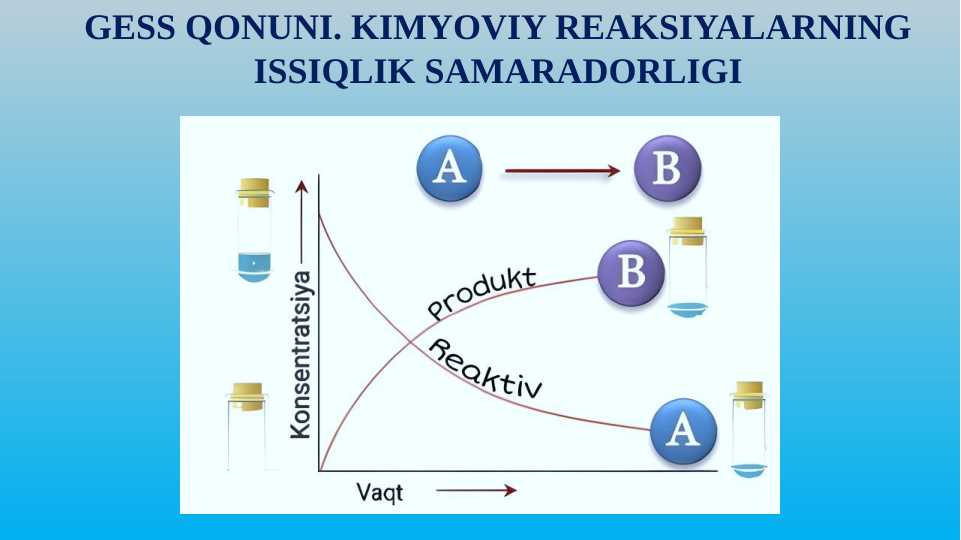 GESS QONUNI. KIMYOVIY REAKSIYALARNING ISSIQLIK SAMARADORLIGI

A

B

Konsentratsiya

Produkt

B

Reaktiv

A

Vaqt